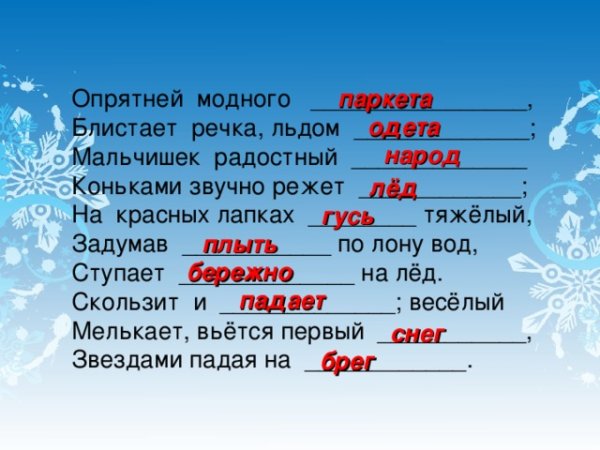 Опрятней модного паркета,
Блистает речка, льдом одета;
Мальчишек радостный народ
Коньками звучно режет лёд;
На красных лапках гусь тяжёлый,
Задумав плыть по лону вод,
Ступает бережно на лёд.
Скользит и падает; весёлый
Мелькает, вьётся первый снег,
Звездами падая на брег.